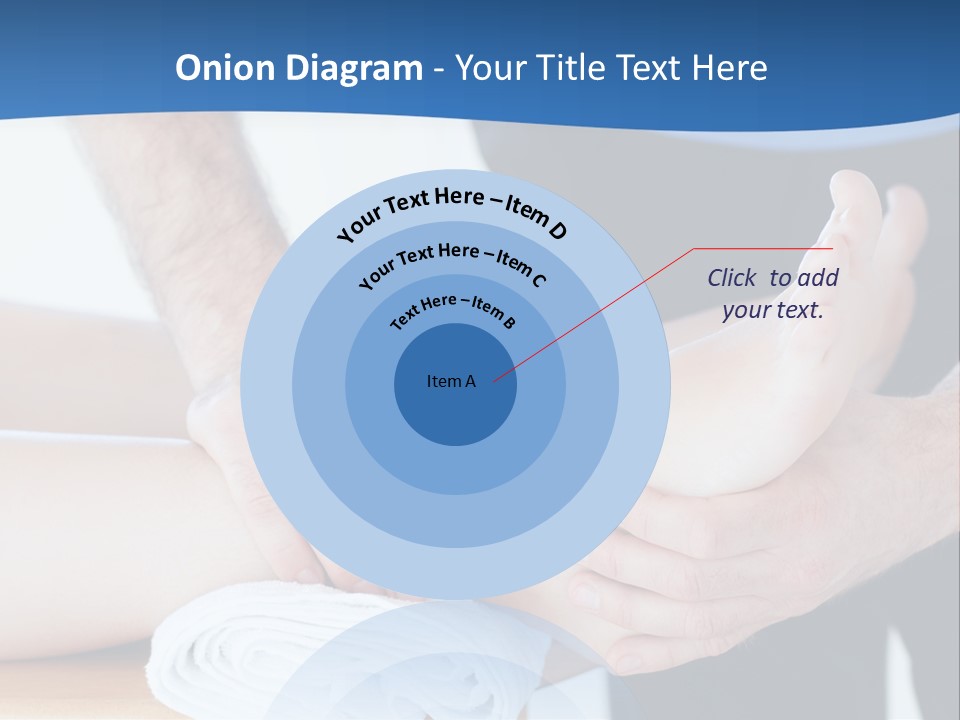 Onion Diagram - Your Title Text Here

Your Text Here – Item D

Your Text Here – Item C

Text Here – Item B

Item A

Click to add your text.